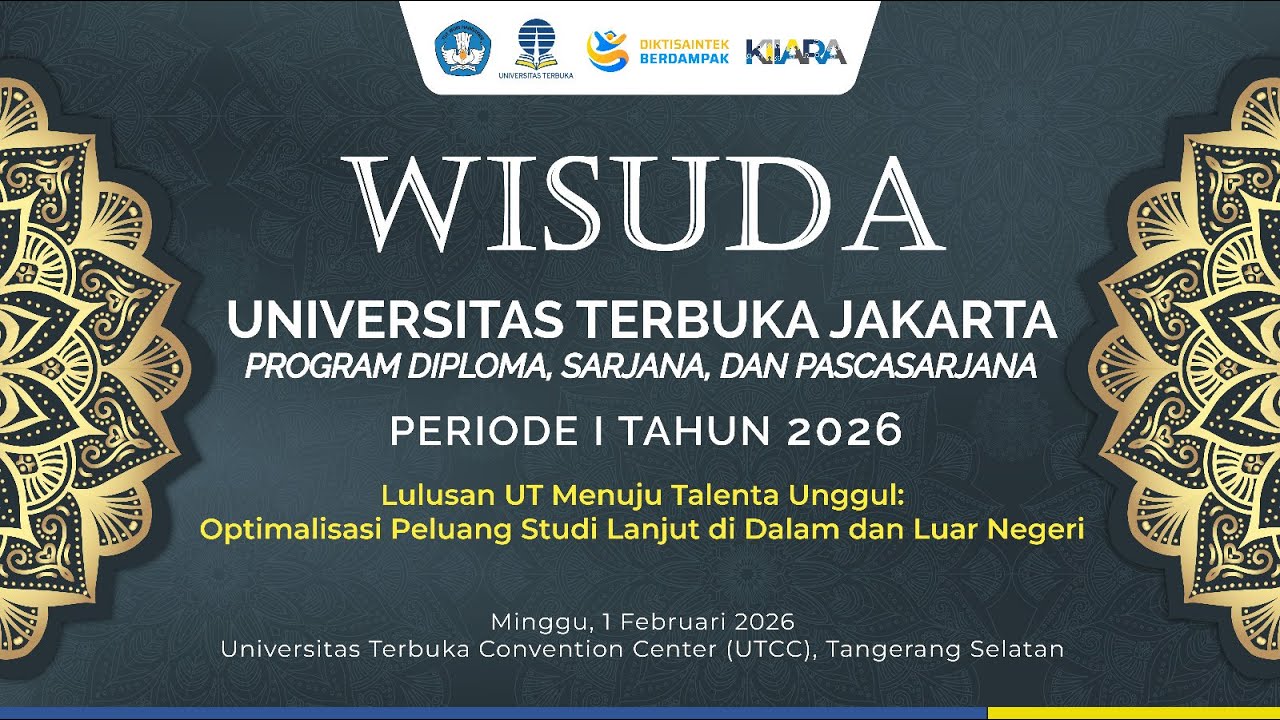 UNIVERSITAS TERBUKA

DIKTISAINTEK BERDAMPAK

KIARA

WISUDA

UNIVERSITAS TERBUKA JAKARTA
PROGRAM DIPLOMA, SARJANA, DAN PASCASARJANA

PERIODE I TAHUN 2026

Lulusan UT Menuju Talenta Unggul:
Optimalisasi Peluang Studi Lanjut di Dalam dan Luar Negeri

Minggu, 1 Februari 2026
Universitas Terbuka Convention Center (UTCC), Tangerang Selatan